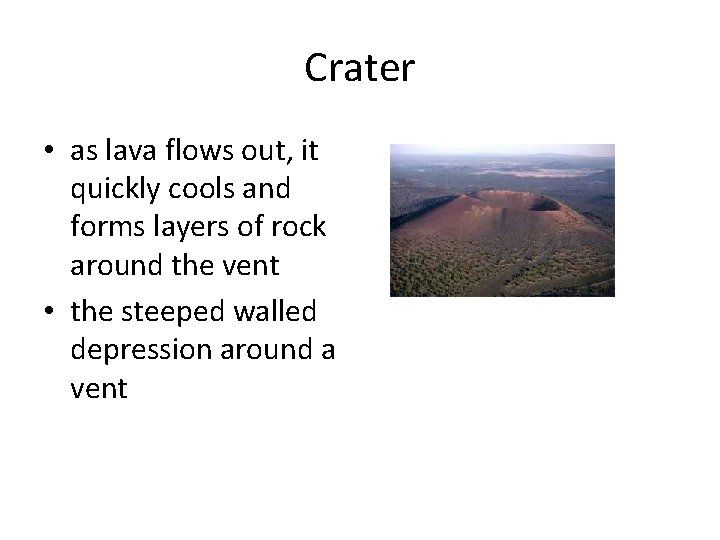 Crater

• as lava flows out, it quickly cools and forms layers of rock around the vent
• the steeped walled depression around a vent